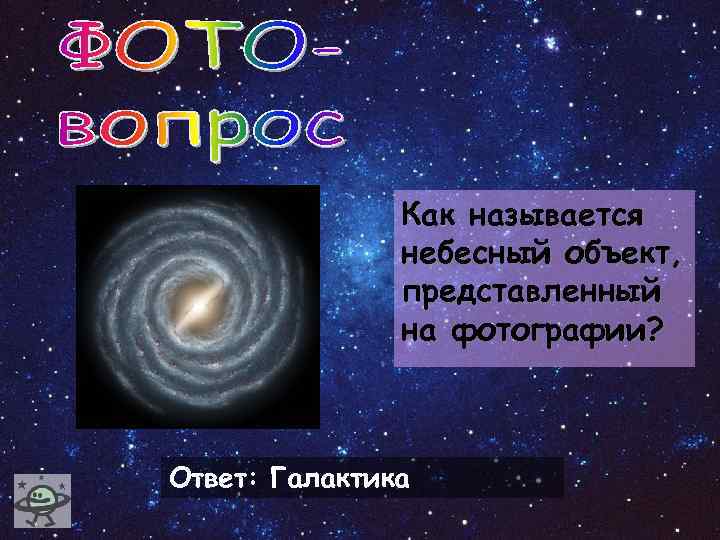 ФОТО-вопрос

Как называется небесный объект, представленный на фотографии?

Ответ: Галактика